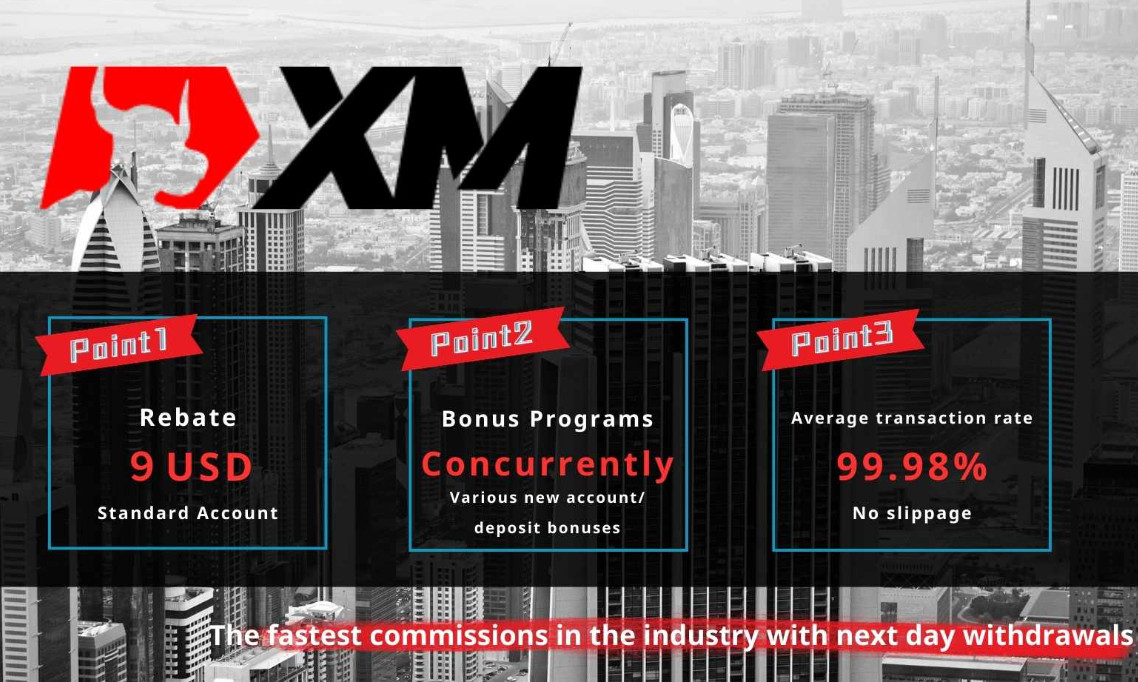 XM

Point1

Rebate

9 USD

Standard Account

Point2

Bonus Programs

Concurrently

Various new account/ deposit bonuses

Point3

Average transaction rate

99.98%

No slippage

The fastest commissions in the industry with next day withdrawals